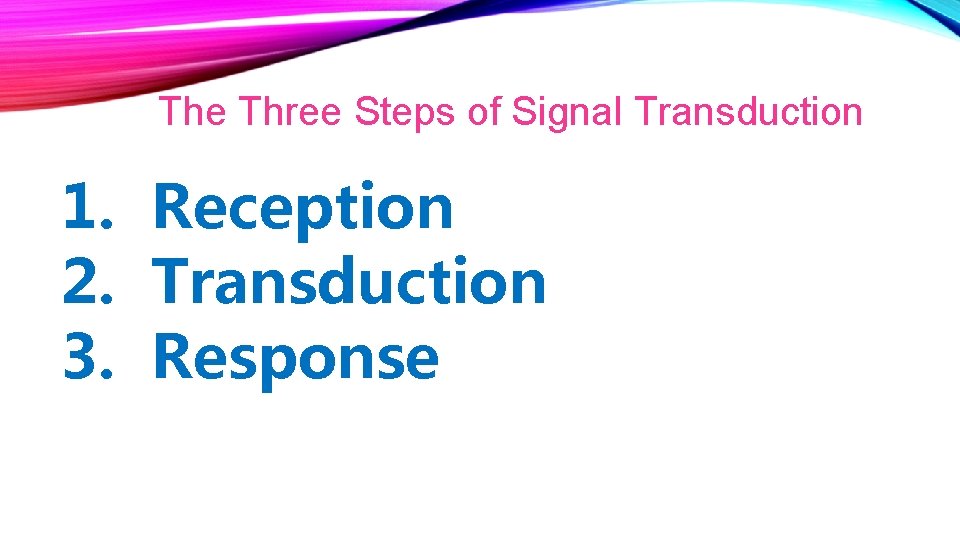 The Three Steps of Signal Transduction

1. Reception
2. Transduction
3. Response